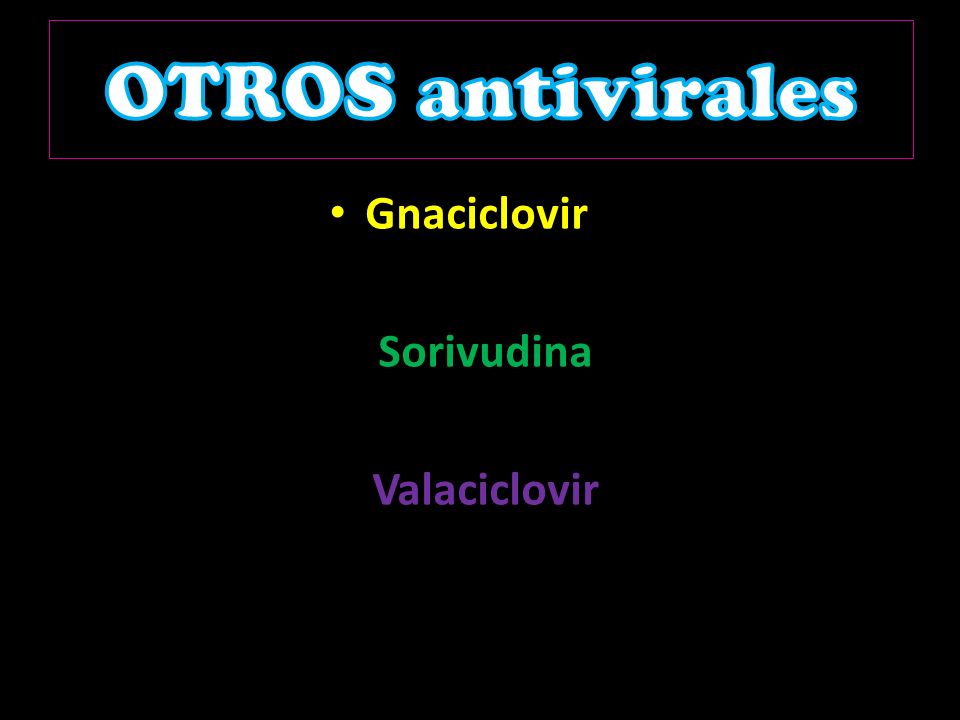 OTROS antivirales

• Gnaciclovir

Sorivudina

Valaciclovir